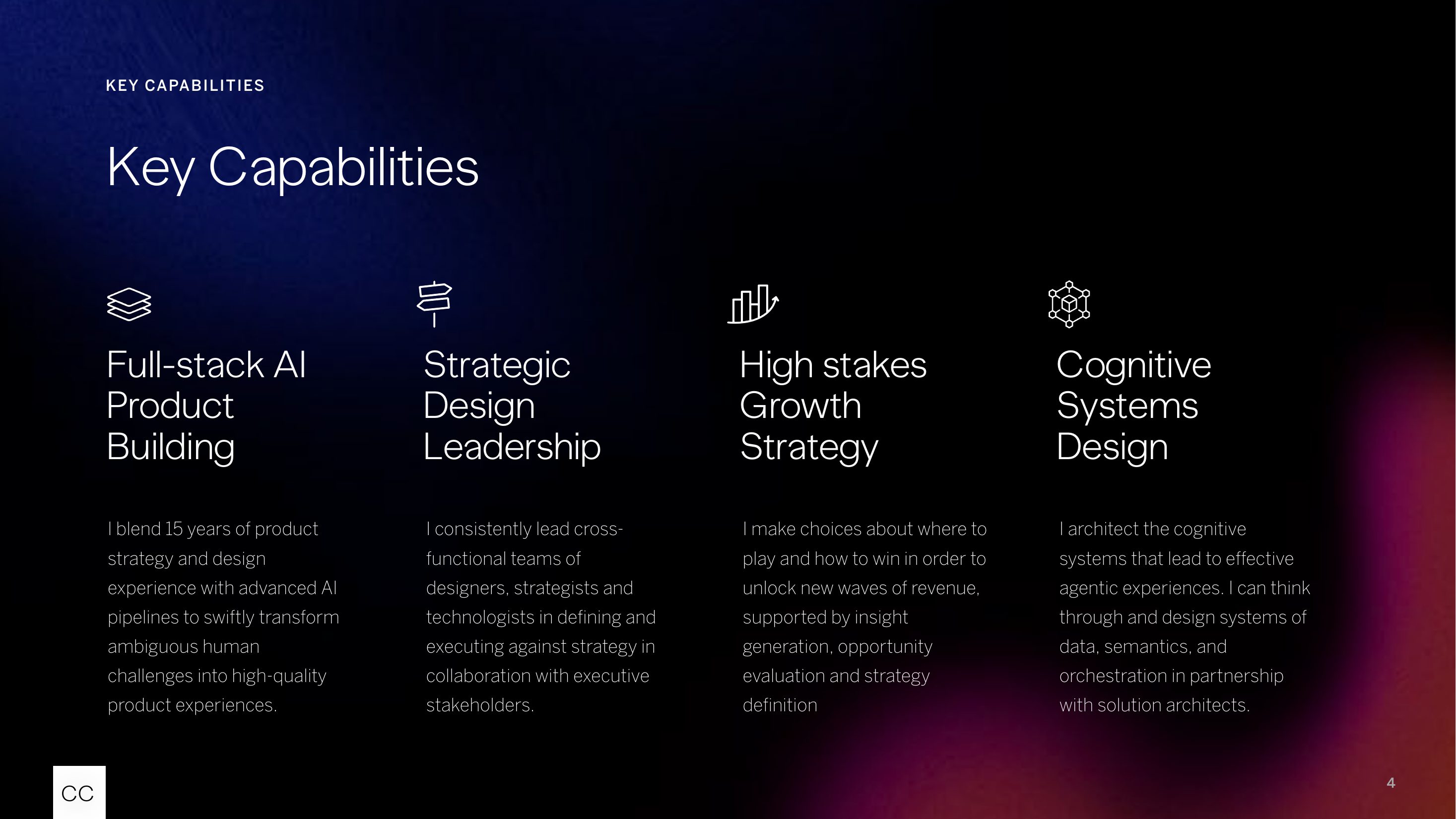 KEY CAPABILITIES

Key Capabilities

Full-stack AI Product Building

I blend 15 years of product strategy and design experience with advanced AI pipelines to swiftly transform ambiguous human challenges into high-quality product experiences.

Strategic Design Leadership

I consistently lead cross-functional teams of designers, strategists and technologists in defining and executing against strategy in collaboration with executive stakeholders.

High stakes Growth Strategy

I make choices about where to play and how to win in order to unlock new waves of revenue, supported by insight generation, opportunity evaluation and strategy definition

Cognitive Systems Design

I architect the cognitive systems that lead to effective agentic experiences. I can think through and design systems of data, semantics, and orchestration in partnership with solution architects.

CC

4